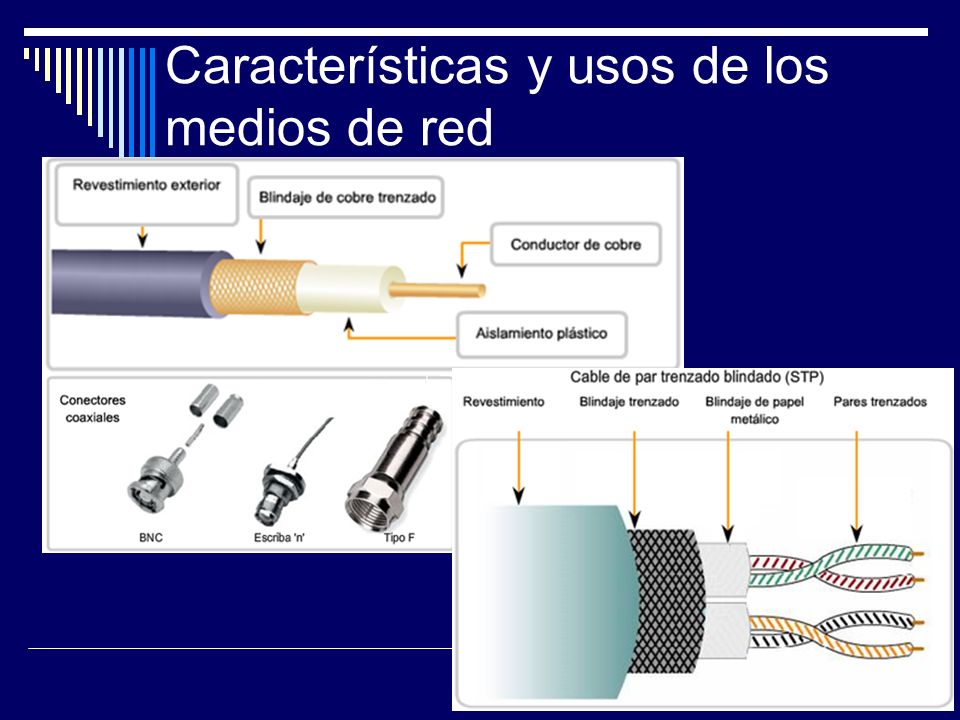 Características y usos de los medios de red

Revestimiento exterior

Blindaje de cobre trenzado

Conductor de cobre

Aislamiento plástico

Conectores coaxiales

BNC

Escriba 'n'

Tipo F

Cable de par trenzado blindado (STP)

Revestimiento

Blindaje trenzado

Blindaje de papel metálico

Pares trenzados